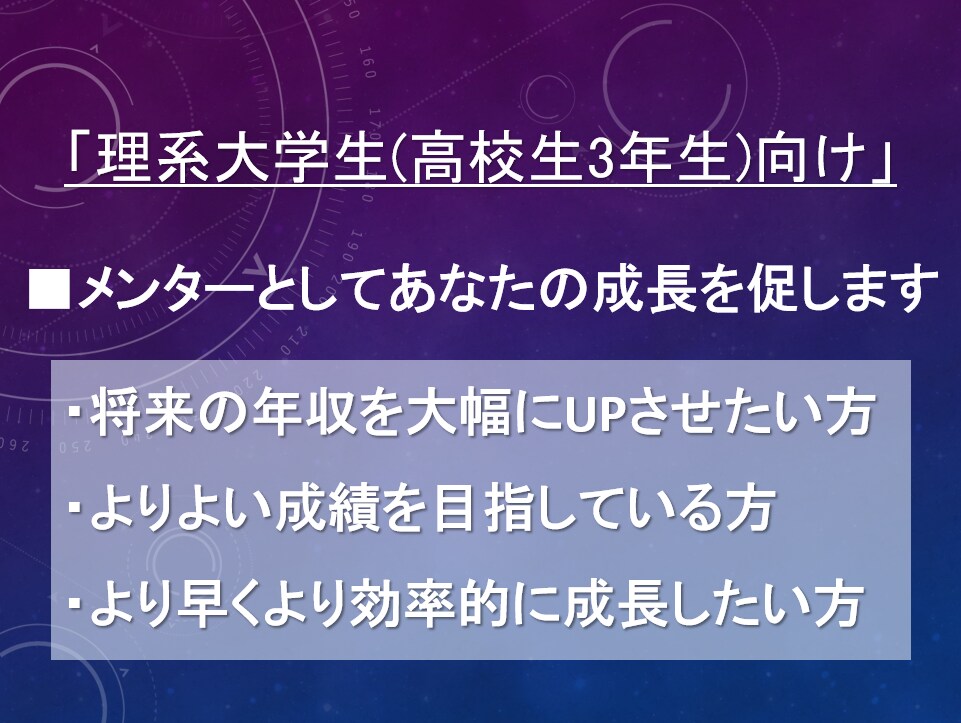 「理系大学生(高校生3年生)向け」

■メンターとしてあなたの成長を促します

・将来の年収を大幅にUPさせたい方

・よりよい成績を目指している方

・より早くより効率的に成長したい方